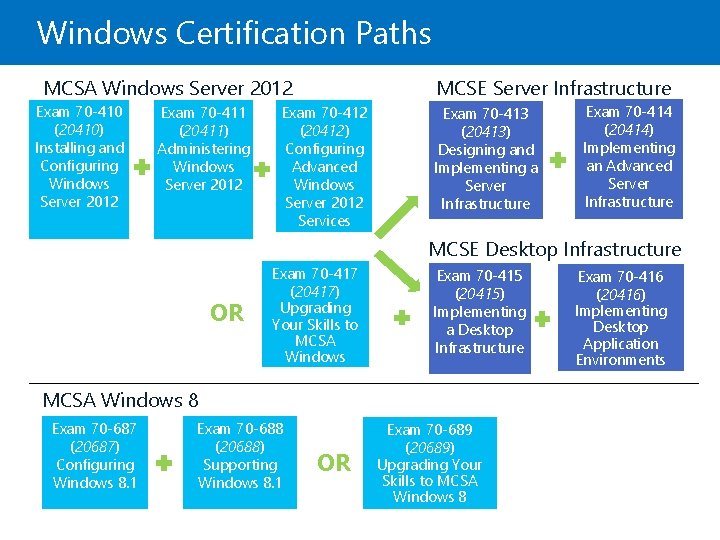 Windows Certification Paths

MCSA Windows Server 2012

Exam 70-410 (20410) Installing and Configuring Windows Server 2012

Exam 70-411 (20411) Administering Windows Server 2012

Exam 70-412 (20412) Configuring Advanced Windows Server 2012 Services

OR

Exam 70-417 (20417) Upgrading Your Skills to MCSA Windows

MCSE Server Infrastructure

Exam 70-413 (20413) Designing and Implementing a Server Infrastructure

Exam 70-414 (20414) Implementing an Advanced Server Infrastructure

MCSE Desktop Infrastructure

Exam 70-415 (20415) Implementing a Desktop Infrastructure

Exam 70-416 (20416) Implementing Desktop Application Environments

MCSA Windows 8

Exam 70-687 (20687) Configuring Windows 8.1

Exam 70-688 (20688) Supporting Windows 8.1

OR

Exam 70-689 (20689) Upgrading Your Skills to MCSA Windows 8